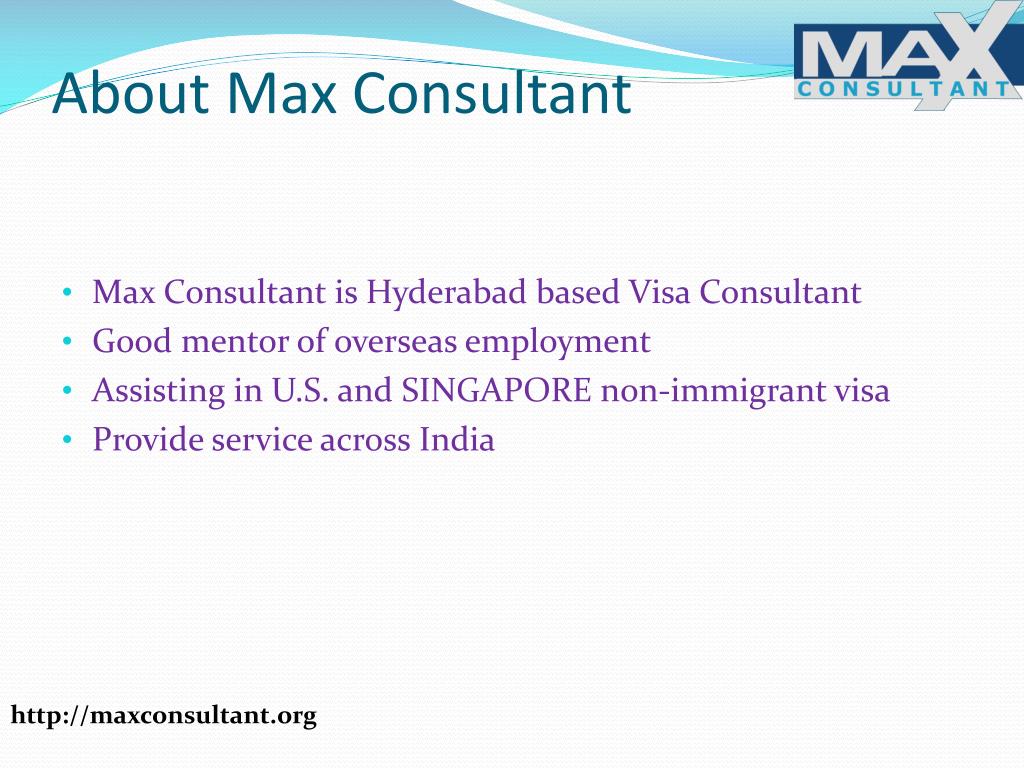 About Max Consultant

MAX
CONSULTANT

• Max Consultant is Hyderabad based Visa Consultant
• Good mentor of overseas employment
• Assisting in U.S. and SINGAPORE non-immigrant visa
• Provide service across India

http://maxconsultant.org